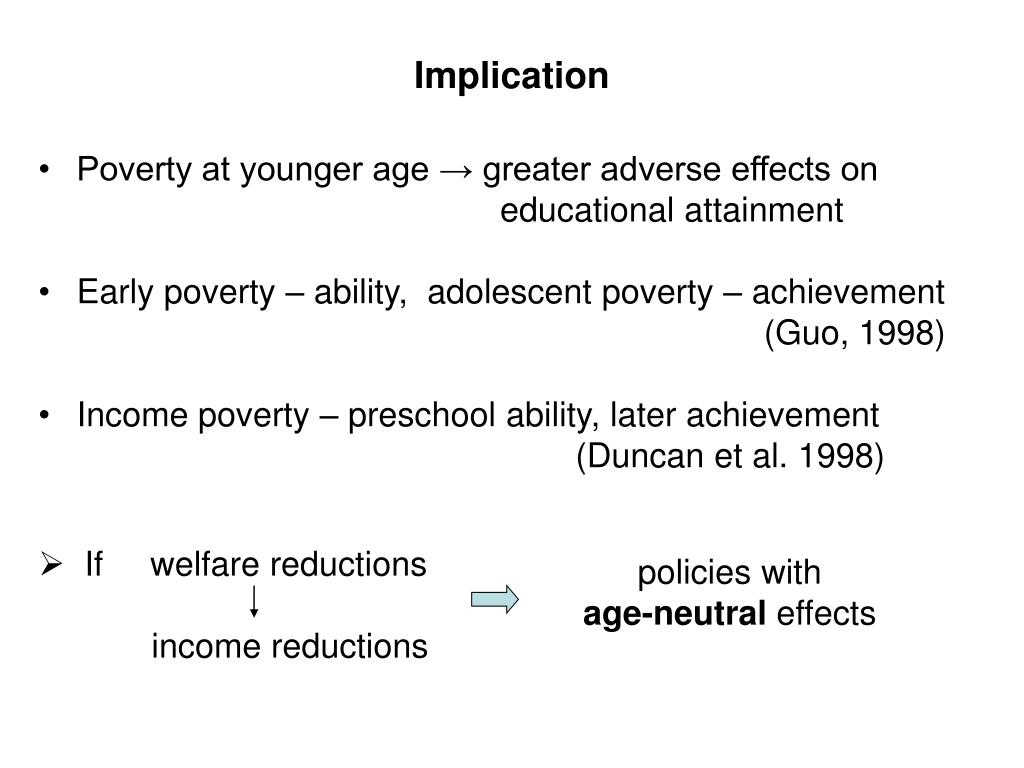 Implication

• Poverty at younger age → greater adverse effects on educational attainment

• Early poverty – ability, adolescent poverty – achievement (Guo, 1998)

• Income poverty – preschool ability, later achievement (Duncan et al. 1998)

➢ If welfare reductions
income reductions

policies with
**age-neutral** effects